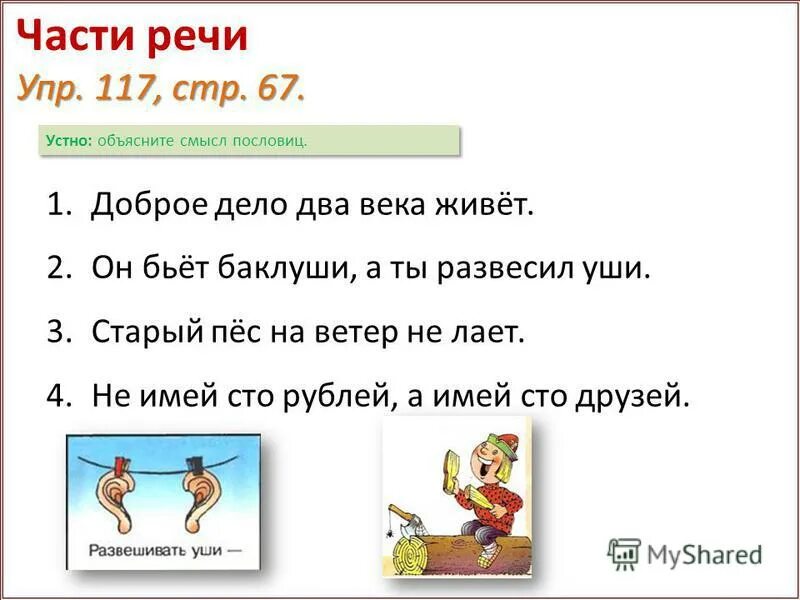 Части речи

Упр. 117, стр. 67.

Устно: объясните смысл пословиц.

1. Доброе дело два века живёт.
2. Он бьёт баклуши, а ты развесил уши.
3. Старый пёс на ветер не лает.
4. Не имей сто рублей, а имей сто друзей.

Развешивать уши —

MyShared